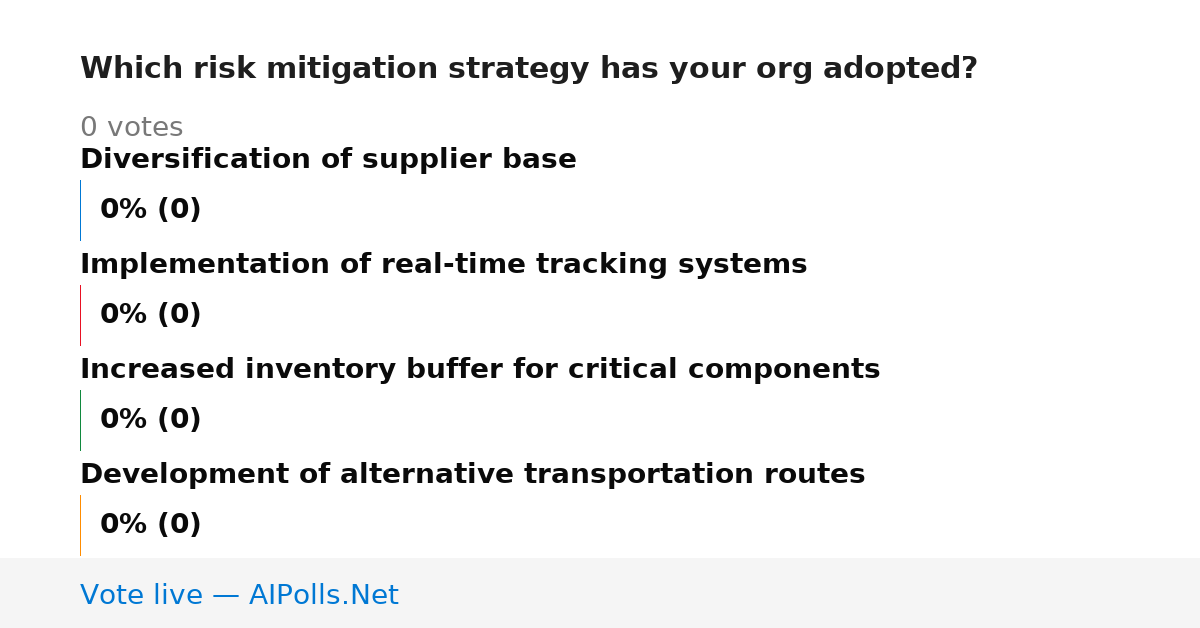 Which risk mitigation strategy has your org adopted?

0 votes

Diversification of supplier base

0% (0)

Implementation of real-time tracking systems

0% (0)

Increased inventory buffer for critical components

0% (0)

Development of alternative transportation routes

0% (0)

Vote live — AIPolls.Net